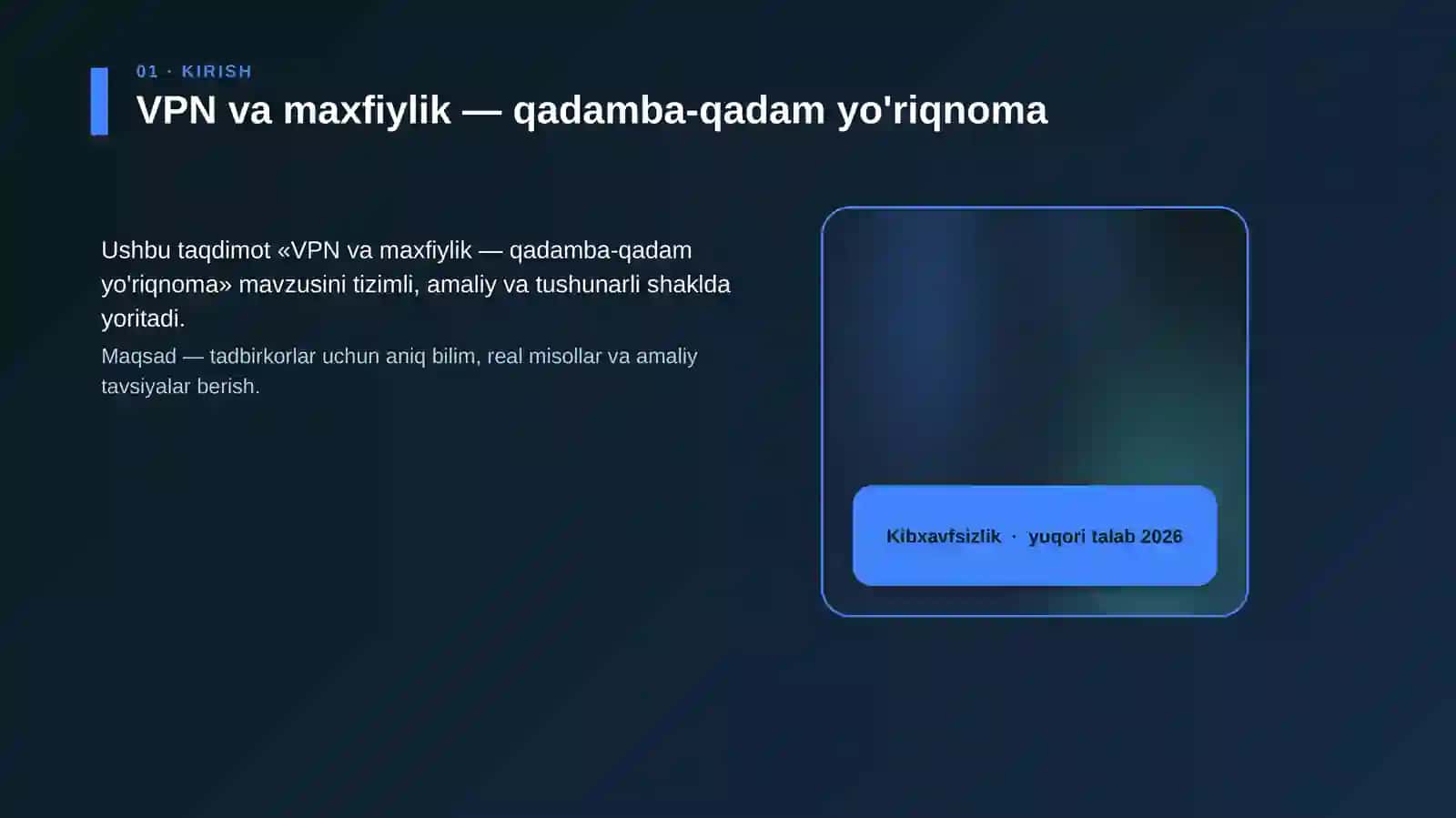 01 · KIRISH

VPN va maxfiylik — qadamba-qadam yo'riqnoma

Ushbu taqdimot «VPN va maxfiylik — qadamba-qadam yo'riqnoma» mavzusini tizimli, amaliy va tushunarli shaklda yoritadi.

Maqsad — tadbirkorlar uchun aniq bilim, real misollar va amaliy tavsiyalar berish.

Kibxavfsizlik · yuqori talab 2026